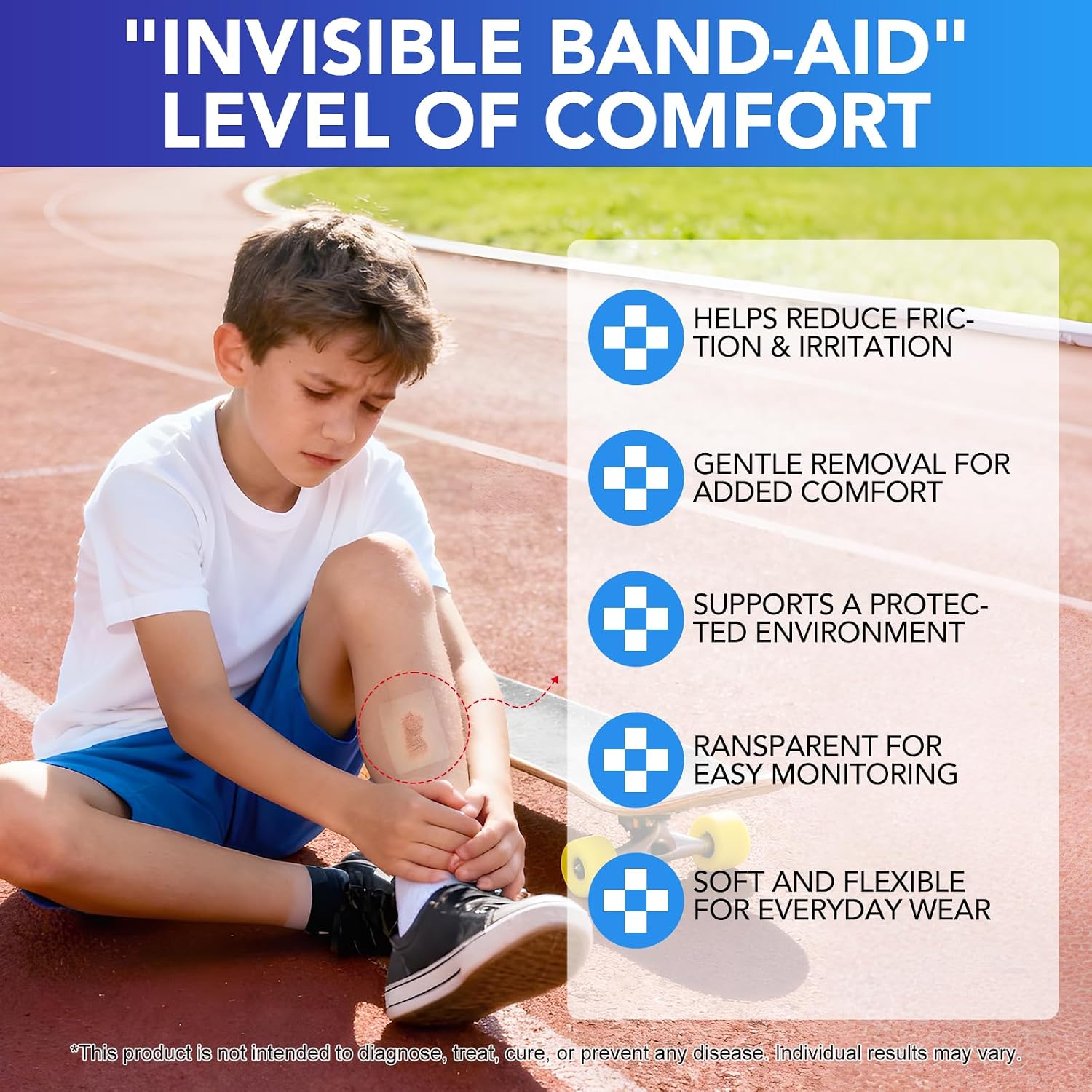 "INVISIBLE BAND-AID" LEVEL OF COMFORT

HELPS REDUCE FRICTION & IRRITATION

GENTLE REMOVAL FOR ADDED COMFORT

SUPPORTS A PROTECTED ENVIRONMENT

RANSPARENT FOR EASY MONITORING

SOFT AND FLEXIBLE FOR EVERYDAY WEAR

*This product is not intended to diagnose, treat, cure, or prevent any disease. Individual results may vary.